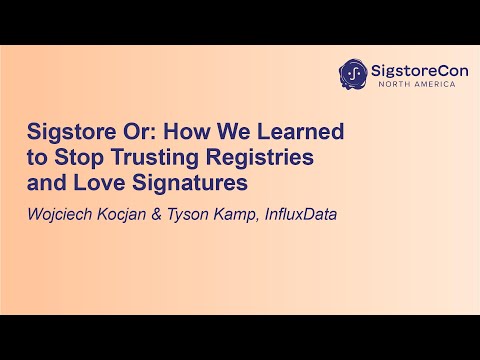 SigstoreCon
NORTH AMERICA

Sigstore Or: How We Learned to Stop Trusting Registries and Love Signatures

Wojciech Kocjan & Tyson Kamp, InfluxData